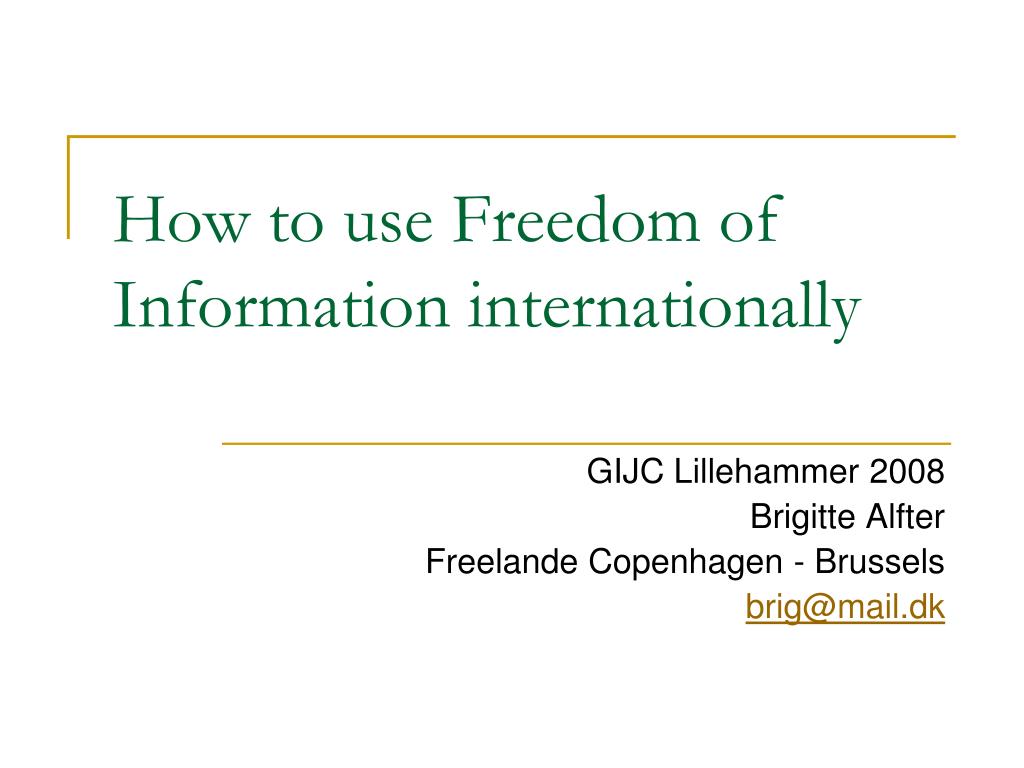 How to use Freedom of Information internationally

GIJC Lillehammer 2008
Brigitte Alfter
Freelande Copenhagen - Brussels
brig@mail.dk